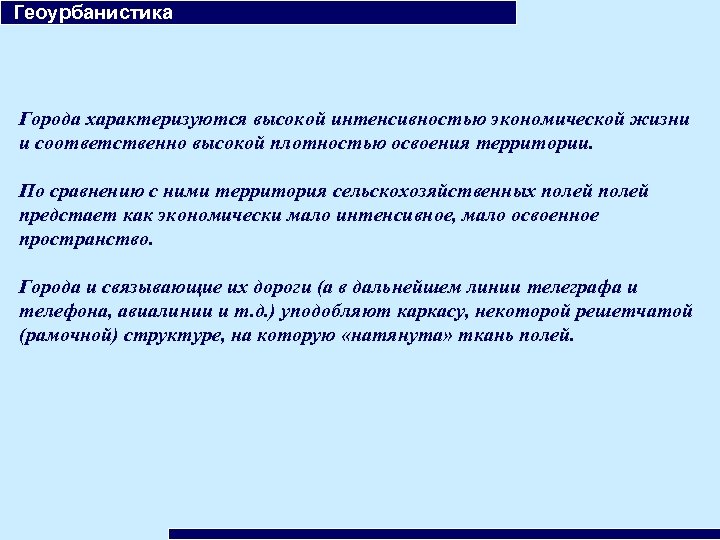 Геоурбанистика

Города характеризуются высокой интенсивностью экономической жизни и соответственно высокой плотностью освоения территории.

По сравнению с ними территория сельскохозяйственных полей полей предстает как экономически мало интенсивное, мало освоенное пространство.

Города и связывающие их дороги (а в дальнейшем линии телеграфа и телефона, авиалинии и т.д.) уподобляют каркасу, некоторой решетчатой (рамочной) структуре, на которую «натянута» ткань полей.